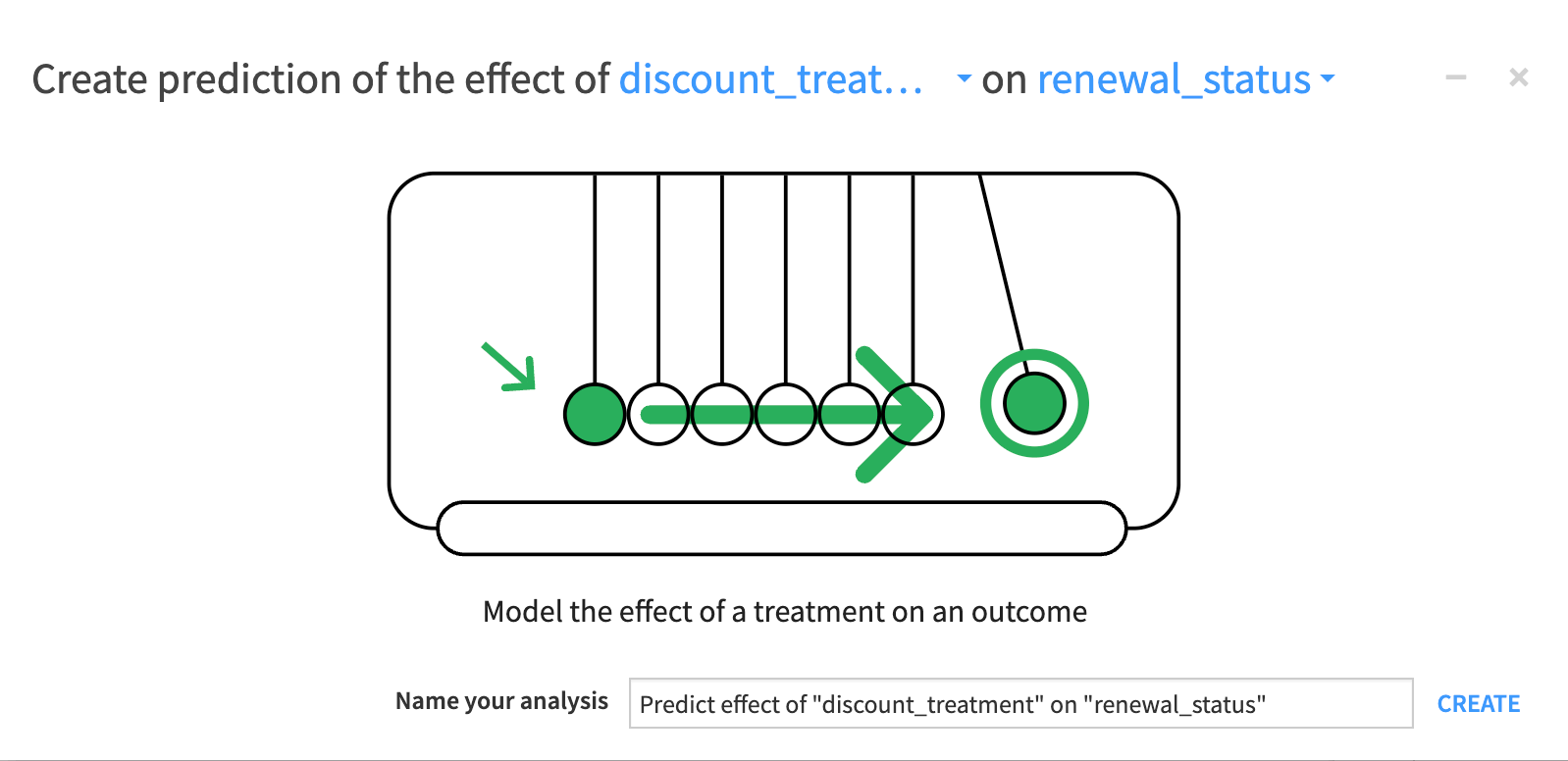 Create prediction of the effect of discount_treat... on renewal_status

Model the effect of a treatment on an outcome

Name your analysis Predict effect of "discount_treatment" on "renewal_status" CREATE